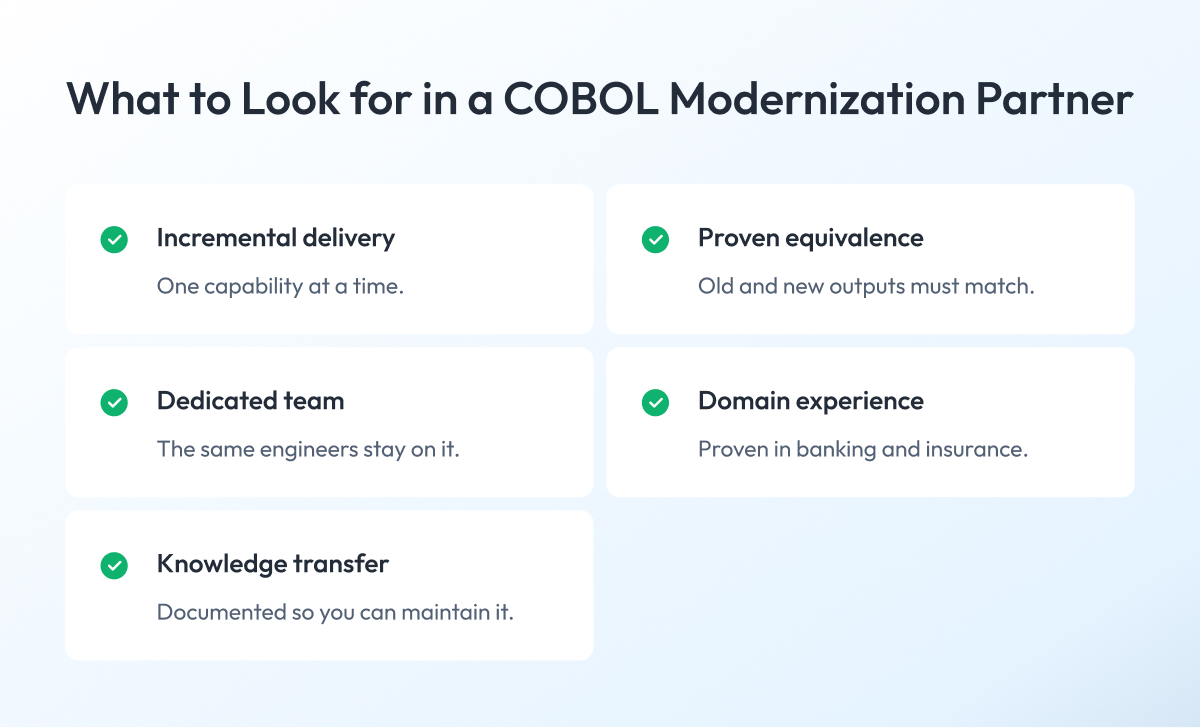 What to Look for in a COBOL Modernization Partner

Incremental delivery

One capability at a time.

Proven equivalence

Old and new outputs must match.

Dedicated team

The same engineers stay on it.

Domain experience

Proven in banking and insurance.

Knowledge transfer

Documented so you can maintain it.